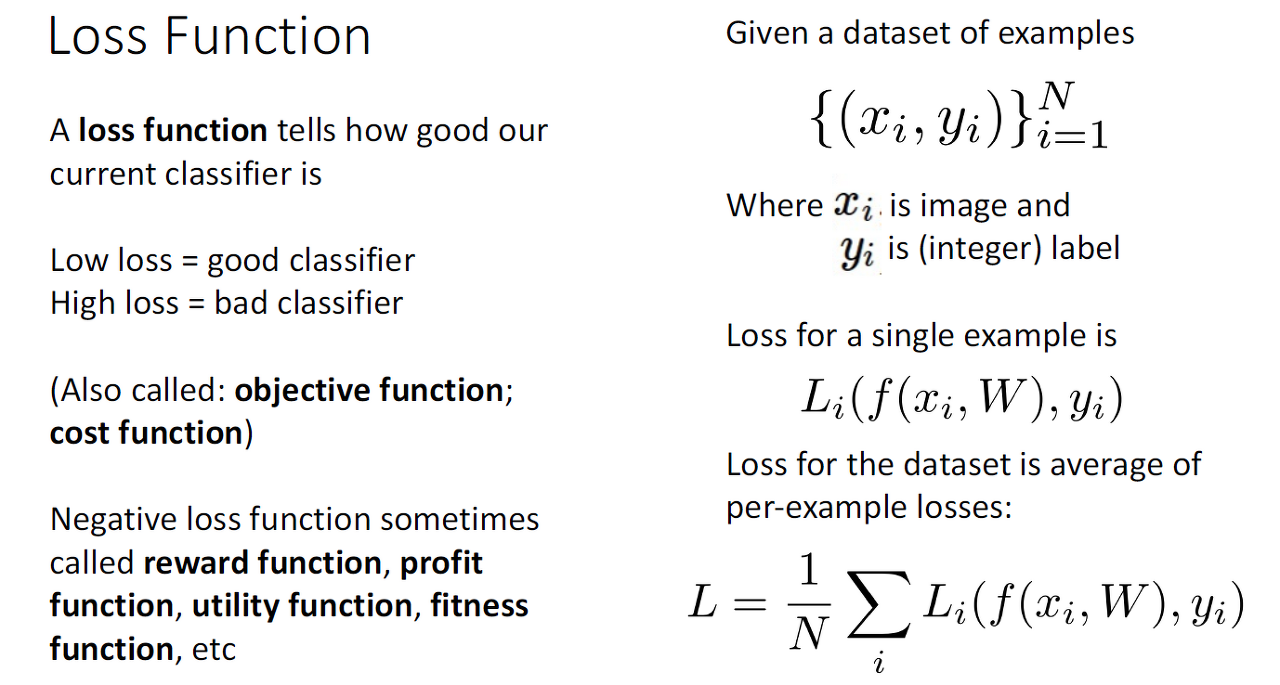 Loss Function

A loss function tells how good our current classifier is

Low loss = good classifier
High loss = bad classifier

(Also called: objective function; cost function)

Negative loss function sometimes called reward function, profit function, utility function, fitness function, etc

Given a dataset of examples

$\{(x_i, y_i)\}_{i=1}^{N}$

Where $x_i$ is image and
$y_i$ is (integer) label

Loss for a single example is

$L_i(f(x_i, W), y_i)$

Loss for the dataset is average of per-example losses:

$L = \frac{1}{N} \sum_i L_i(f(x_i, W), y_i)$